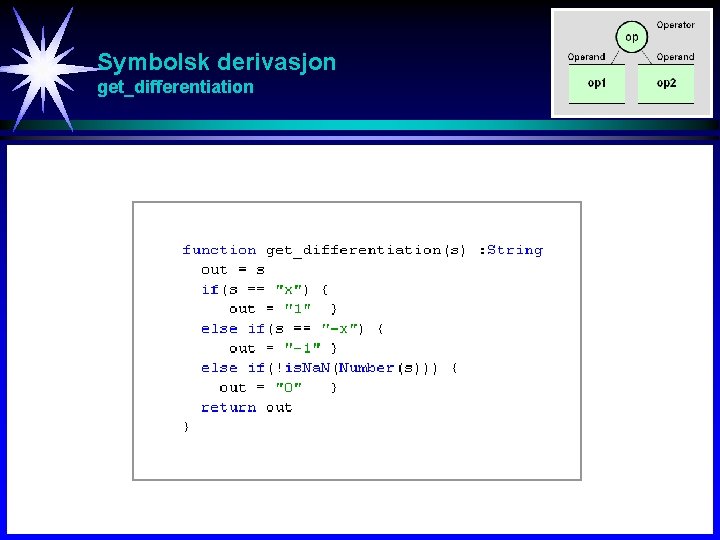 Symbolsk derivasjon
get_differentiation

Operator
op
Operand
Operand
op1
op2

function get_differentiation(s) :String
out = s
if(s == "x") {
out = "1" }
else if(s == "-x") {
out = "-1" }
else if(!isNaN(Number(s))) {
out = "0" }
return out
}